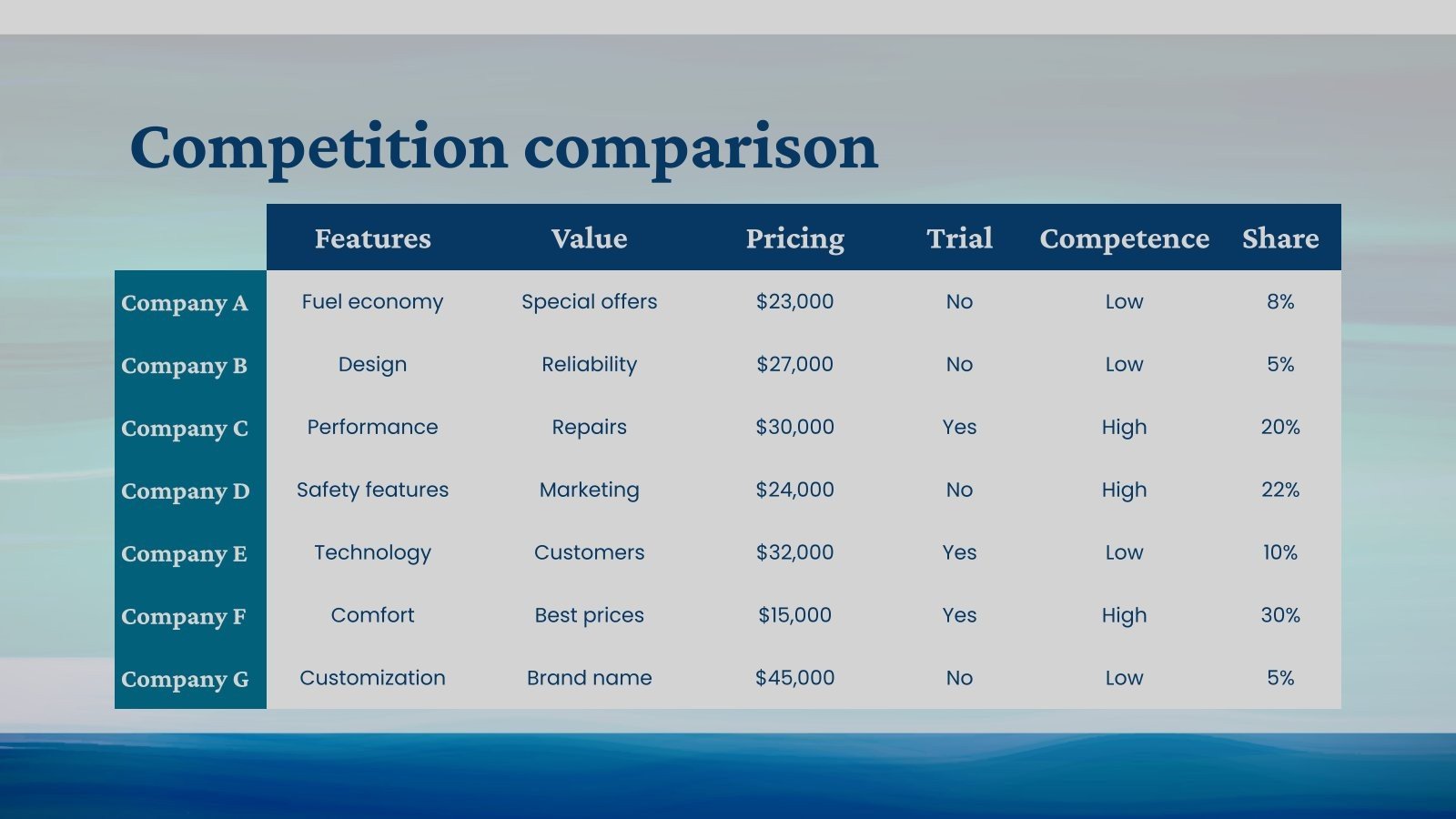 Competition comparison

| | Features | Value | Pricing | Trial | Competence | Share |
|---|---|---|---|---|---|---|
| Company A | Fuel economy | Special offers | \$23,000 | No | Low | 8% |
| Company B | Design | Reliability | \$27,000 | No | Low | 5% |
| Company C | Performance | Repairs | \$30,000 | Yes | High | 20% |
| Company D | Safety features | Marketing | \$24,000 | No | High | 22% |
| Company E | Technology | Customers | \$32,000 | Yes | Low | 10% |
| Company F | Comfort | Best prices | \$15,000 | Yes | High | 30% |
| Company G | Customization | Brand name | \$45,000 | No | Low | 5% |